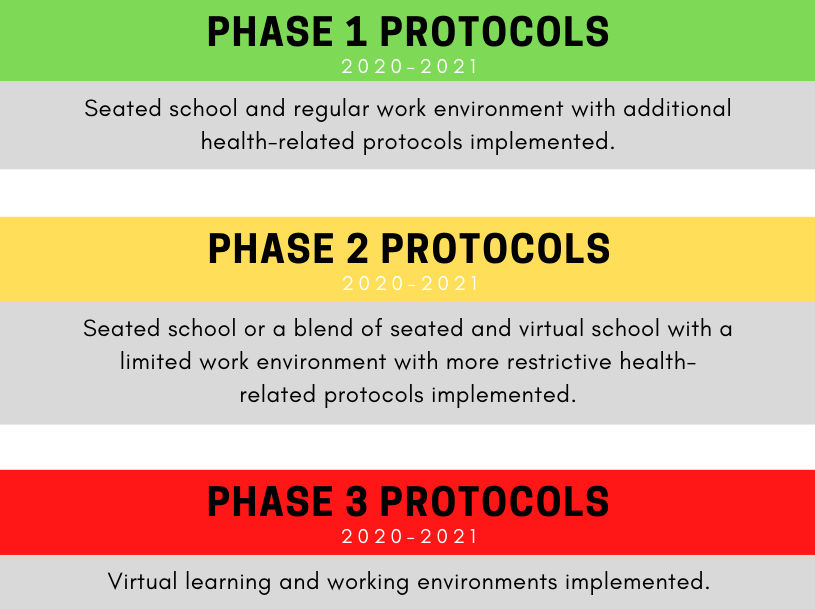 PHASE 1 PROTOCOLS
2020-2021

Seated school and regular work environment with additional health-related protocols implemented.

PHASE 2 PROTOCOLS
2020-2021

Seated school or a blend of seated and virtual school with a limited work environment with more restrictive health-related protocols implemented.

PHASE 3 PROTOCOLS
2020-2021

Virtual learning and working environments implemented.